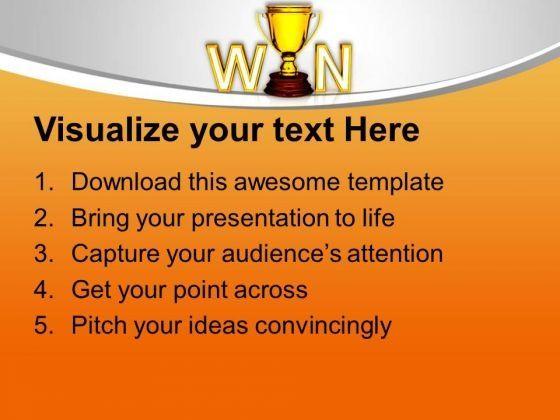 W N

Visualize your text Here

1. Download this awesome template
2. Bring your presentation to life
3. Capture your audience's attention
4. Get your point across
5. Pitch your ideas convincingly